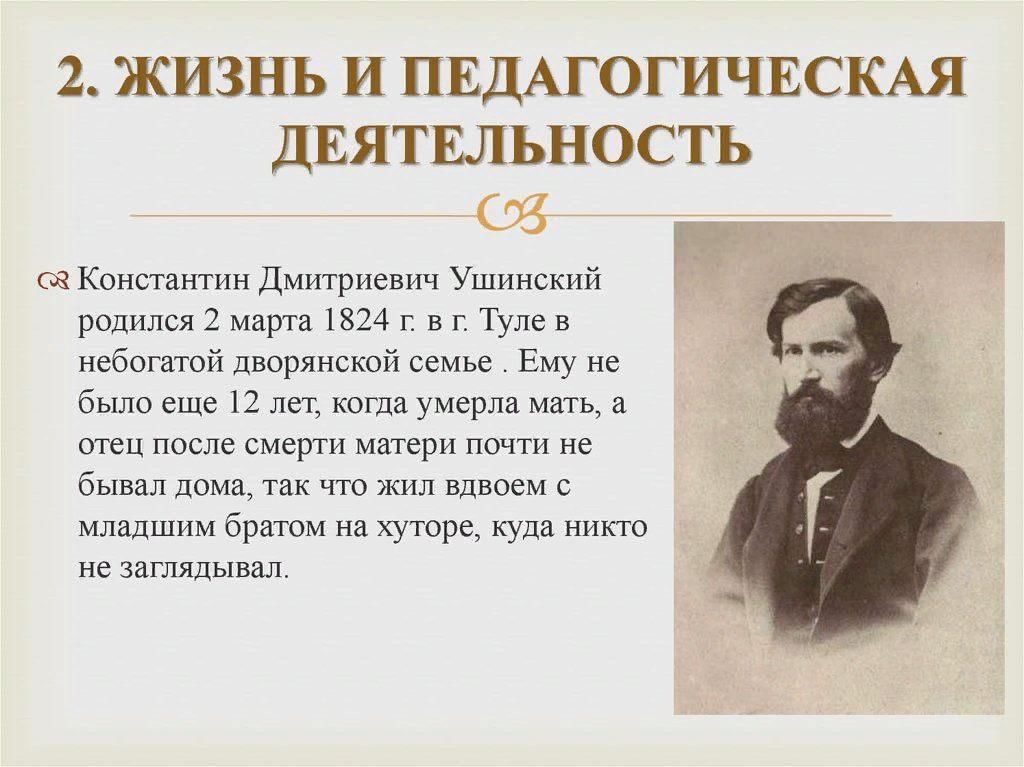 2. ЖИЗНЬ И ПЕДАГОГИЧЕСКАЯ ДЕЯТЕЛЬНОСТЬ

Константин Дмитриевич Ушинский родился 2 марта 1824 г. в г. Туле в небогатой дворянской семье . Ему не было еще 12 лет, когда умерла мать, а отец после смерти матери почти не бывал дома, так что жил вдвоем с младшим братом на хуторе, куда никто не заглядывал.